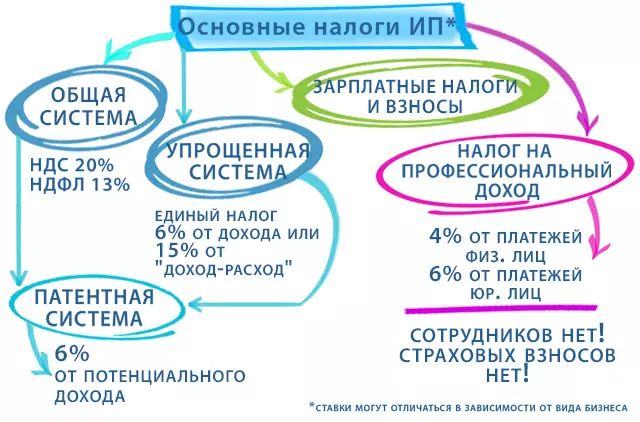 Основные налоги ИП*

ОБЩАЯ СИСТЕМА

НДС 20%
НДФЛ 13%

УПРОЩЕННАЯ СИСТЕМА

ЕДИНЫЙ НАЛОГ
6% ОТ ДОХОДА ИЛИ
15% ОТ
"ДОХОД-РАСХОД"

ПАТЕНТНАЯ СИСТЕМА

6%
ОТ ПОТЕНЦИАЛЬНОГО ДОХОДА

ЗАРПЛАТНЫЕ НАЛОГИ И ВЗНОСЫ

НАЛОГ НА ПРОФЕССИОНАЛЬНЫЙ ДОХОД

4% ОТ ПЛАТЕЖЕЙ
ФИЗ. ЛИЦ
6% ОТ ПЛАТЕЖЕЙ
ЮР. ЛИЦ

СОТРУДНИКОВ НЕТ!
СТРАХОВЫХ ВЗНОСОВ НЕТ!

*СТАВКИ МОГУТ ОТЛИЧАТЬСЯ В ЗАВИСИМОСТИ ОТ ВИДА БИЗНЕСА